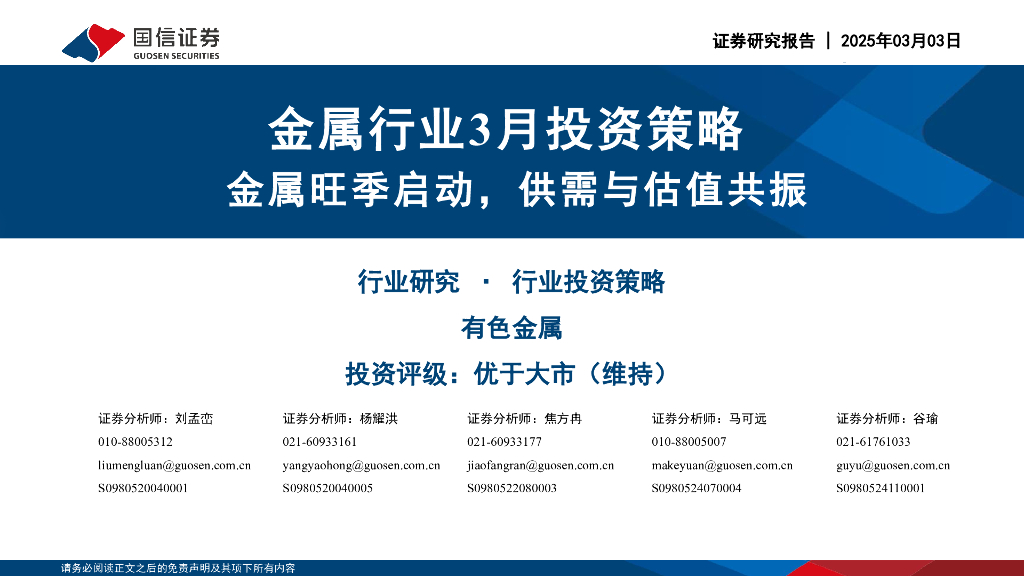 国信证券
GUOSEN SECURITIES

证券研究报告 | 2025年03月03日

金属行业3月投资策略
金属旺季启动，供需与估值共振

行业研究 · 行业投资策略
有色金属
投资评级：优于大市（维持）

证券分析师：刘孟峦
010-88005312
liumengluan@guosen.com.cn
S0980520040001

证券分析师：杨耀洪
021-60933161
yangyaohong@guosen.com.cn
S0980520040005

证券分析师：焦方冉
021-60933177
jiaofangran@guosen.com.cn
S0980522080003

证券分析师：马可远
010-88005007
makeyuan@guosen.com.cn
S0980524070004

证券分析师：谷瑜
021-61761033
guyu@guosen.com.cn
S0980524110001

请务必阅读正文之后的免责声明及其项下所有内容